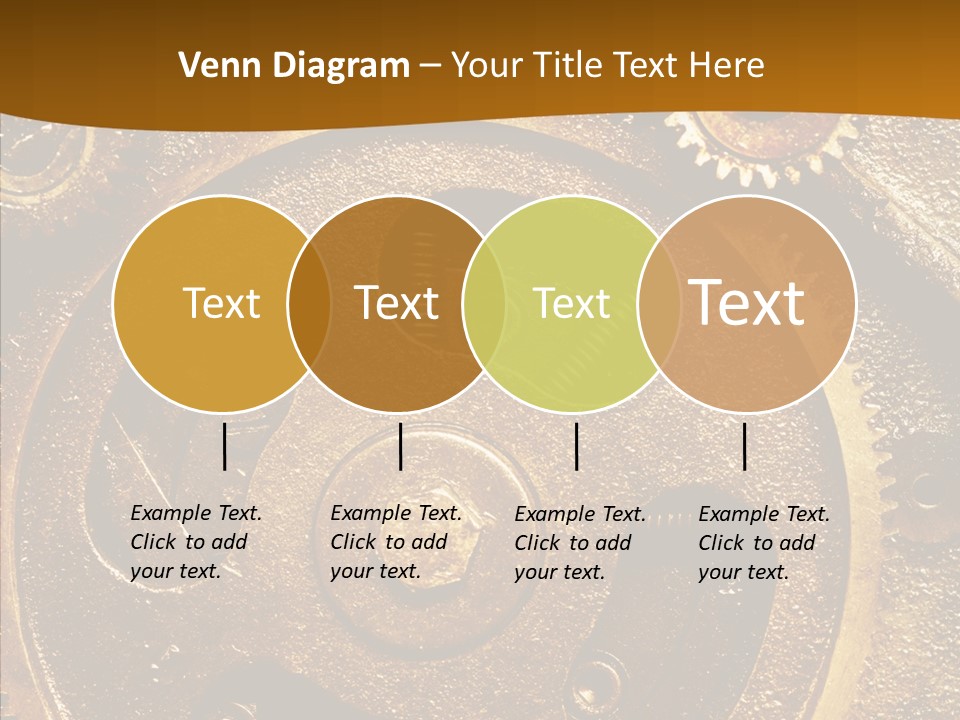 Venn Diagram – Your Title Text Here

Text

Text

Text

Text

Example Text. Click to add your text.

Example Text. Click to add your text.

Example Text. Click to add your text.

Example Text. Click to add your text.